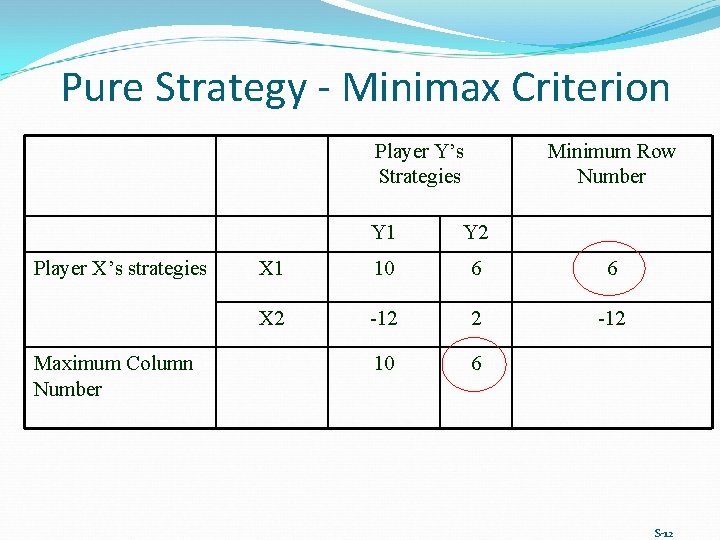 Pure Strategy - Minimax Criterion

| | | Player Y's Strategies | | Minimum Row Number |
|---|---|---|---|---|
| | | Y1 | Y2 | |
| Player X's strategies | X1 | 10 | 6 | 6 |
| | X2 | -12 | 2 | -12 |
| Maximum Column Number | | 10 | 6 | |

S-12